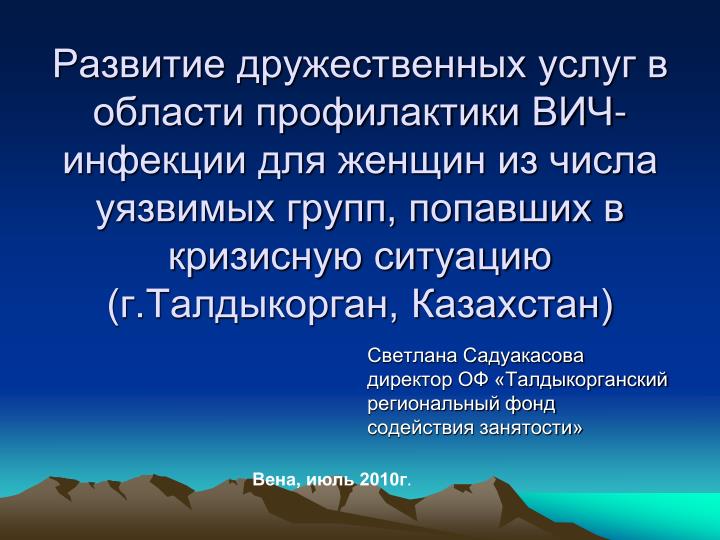 Развитие дружественных услуг в области профилактики ВИЧ-инфекции для женщин из числа уязвимых групп, попавших в кризисную ситуацию (г.Талдыкорган, Казахстан)

Светлана Садуакасова
директор ОФ «Талдыкорганский региональный фонд содействия занятости»

Вена, июль 2010г.